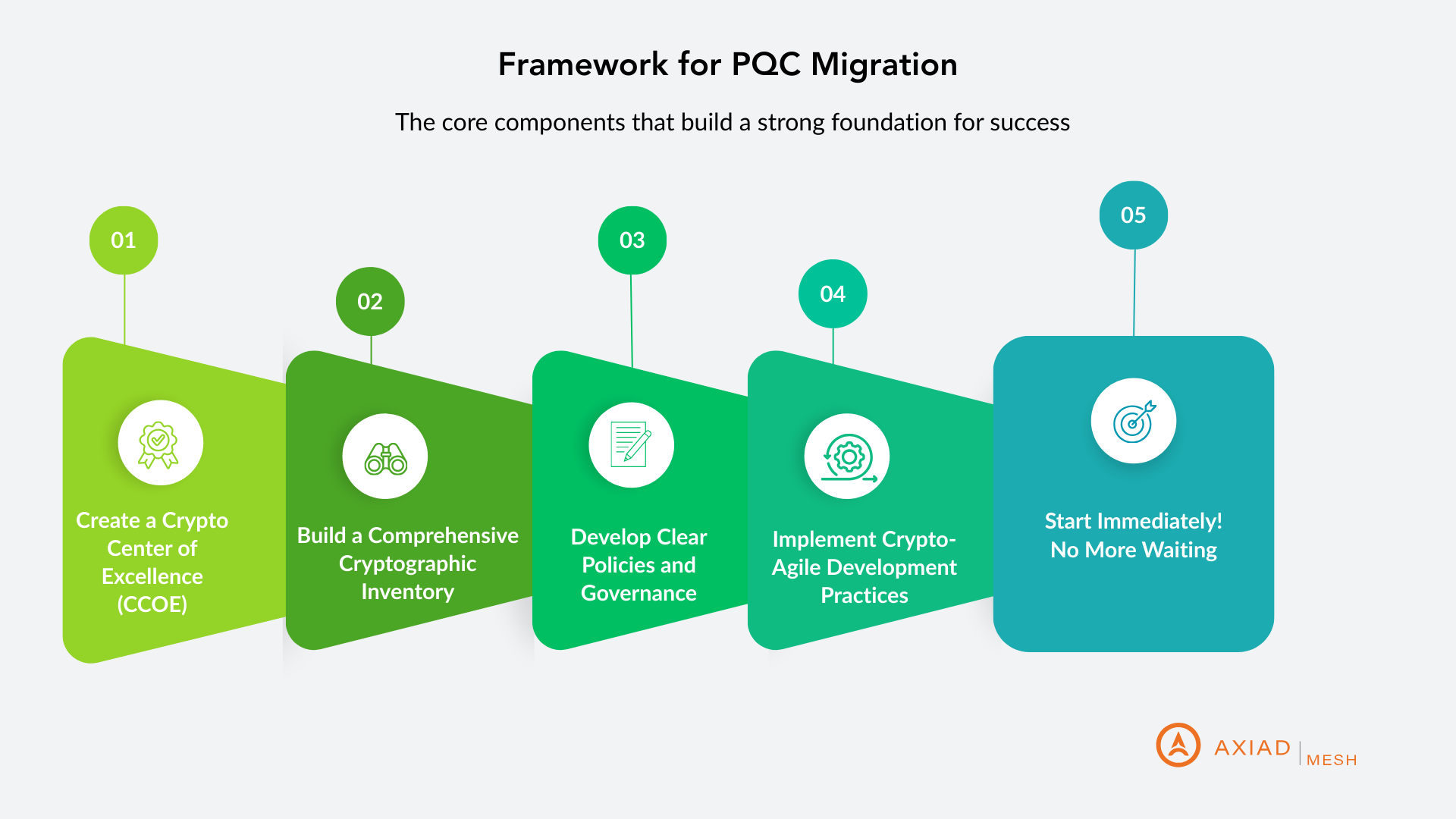 Framework for PQC Migration

The core components that build a strong foundation for success

01

Create a Crypto Center of Excellence (CCOE)

02

Build a Comprehensive Cryptographic Inventory

03

Develop Clear Policies and Governance

04

Implement Crypto-Agile Development Practices

05

Start Immediately! No More Waiting

AXIAD | MESH